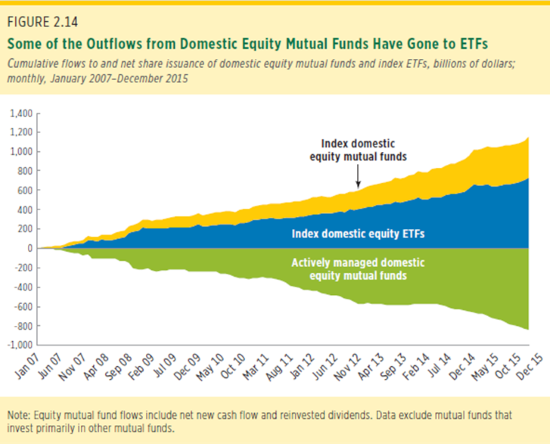 FIGURE 2.14

Some of the Outflows from Domestic Equity Mutual Funds Have Gone to ETFs

Cumulative flows to and net share issuance of domestic equity mutual funds and index ETFs, billions of dollars; monthly, January 2007–December 2015

1,400
1,200
1,000
800
600
400
200
0
-200
-400
-600
-800
-1,000

Index domestic equity mutual funds

Index domestic equity ETFs

Actively managed domestic equity mutual funds

Jan 07 Jun 07 Nov 07 Apr 08 Sep 08 Feb 09 Jul 09 Dec 09 May 10 Oct 10 Mar 11 Aug 11 Jan 12 Jun 12 Nov 12 Apr 13 Sep 13 Feb 14 Jul 14 Dec 14 May 15 Oct 15 Dec 15

Note: Equity mutual fund flows include net new cash flow and reinvested dividends. Data exclude mutual funds that invest primarily in other mutual funds.